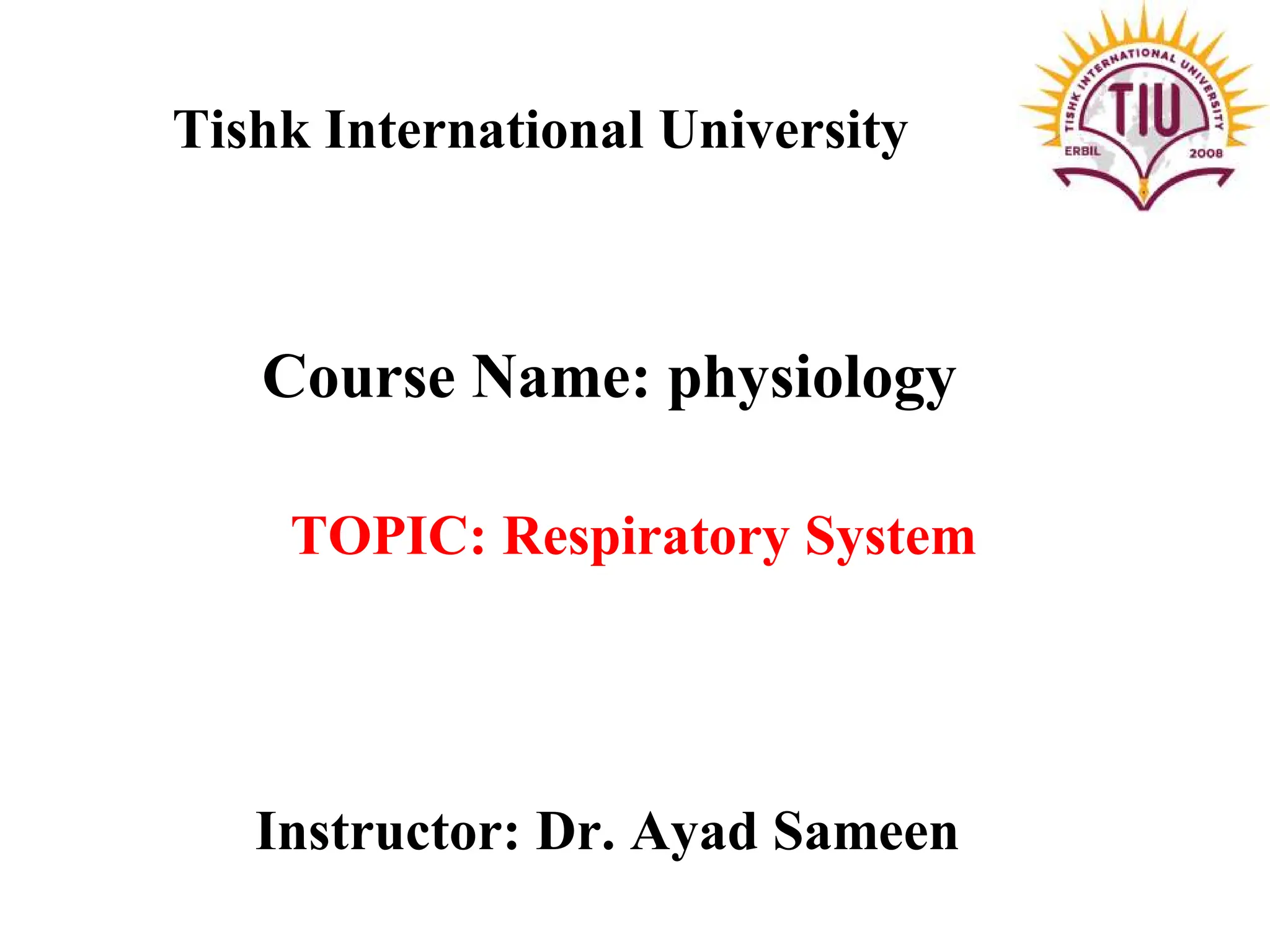 Tishk International University

TISHK INTERNATIONAL UNIVERSITY
TIU
ERBIL 2008

Course Name: physiology

TOPIC: Respiratory System

Instructor: Dr. Ayad Sameen